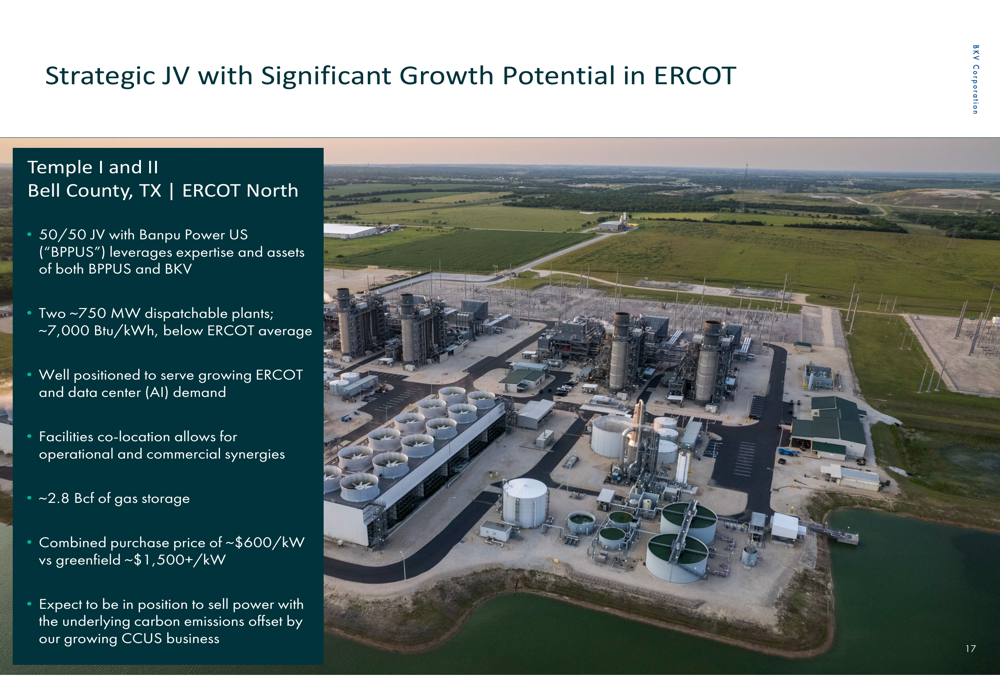 Strategic JV with Significant Growth Potential in ERCOT

BKV Corporation

Temple I and II
Bell County, TX | ERCOT North

• 50/50 JV with Banpu Power US ("BPPUS") leverages expertise and assets of both BPPUS and BKV

• Two ~750 MW dispatchable plants; ~7,000 Btu/kWh, below ERCOT average

• Well positioned to serve growing ERCOT and data center (AI) demand

• Facilities co-location allows for operational and commercial synergies

• ~2.8 Bcf of gas storage

• Combined purchase price of ~$600/kW vs greenfield ~$1,500+/kW

• Expect to be in position to sell power with the underlying carbon emissions offset by our growing CCUS business

17